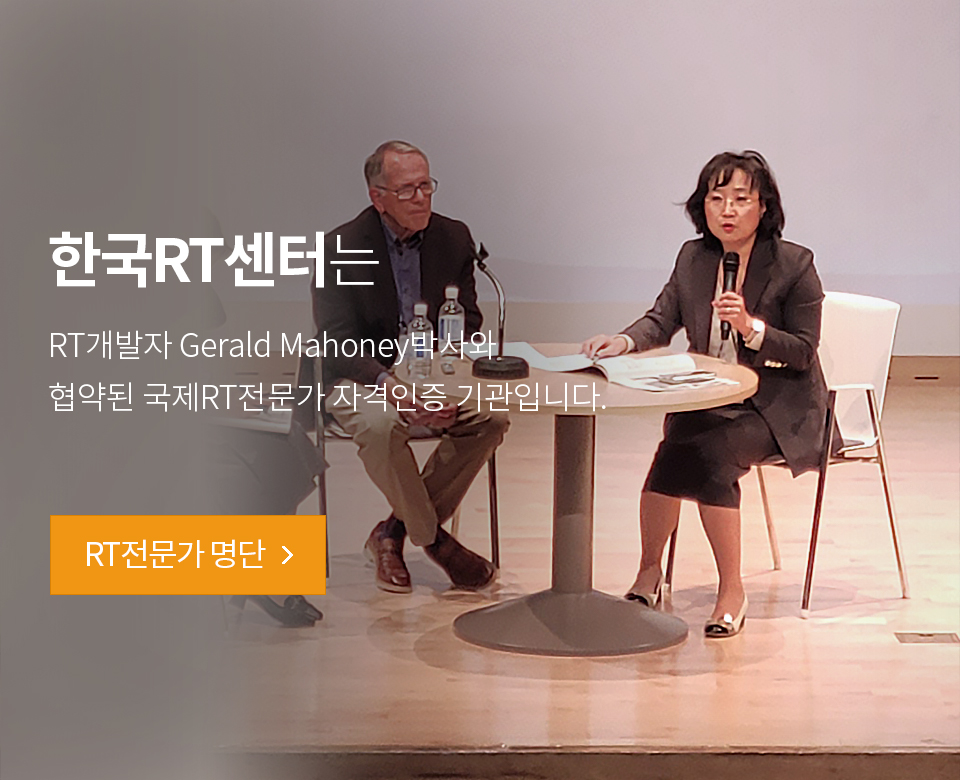 한국RT센터는

RT개발자 Gerald Mahoney박사와
협약된 국제RT전문가 자격인증 기관입니다.

RT전문가 명단 >